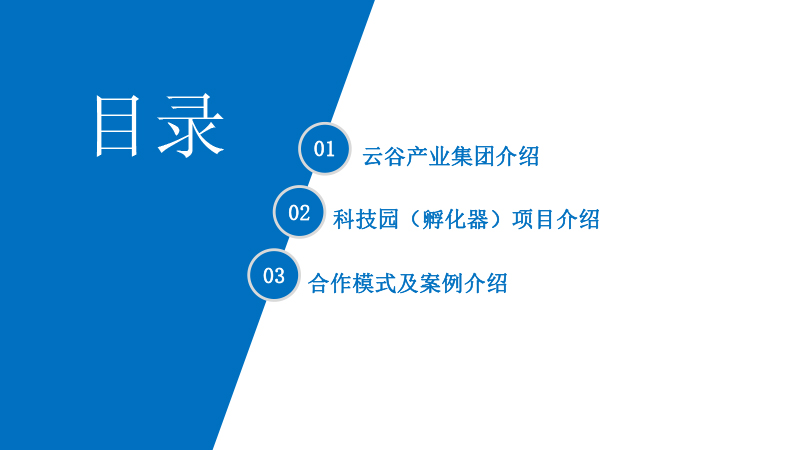 目录

01 云谷产业集团介绍

02 科技园（孵化器）项目介绍

03 合作模式及案例介绍